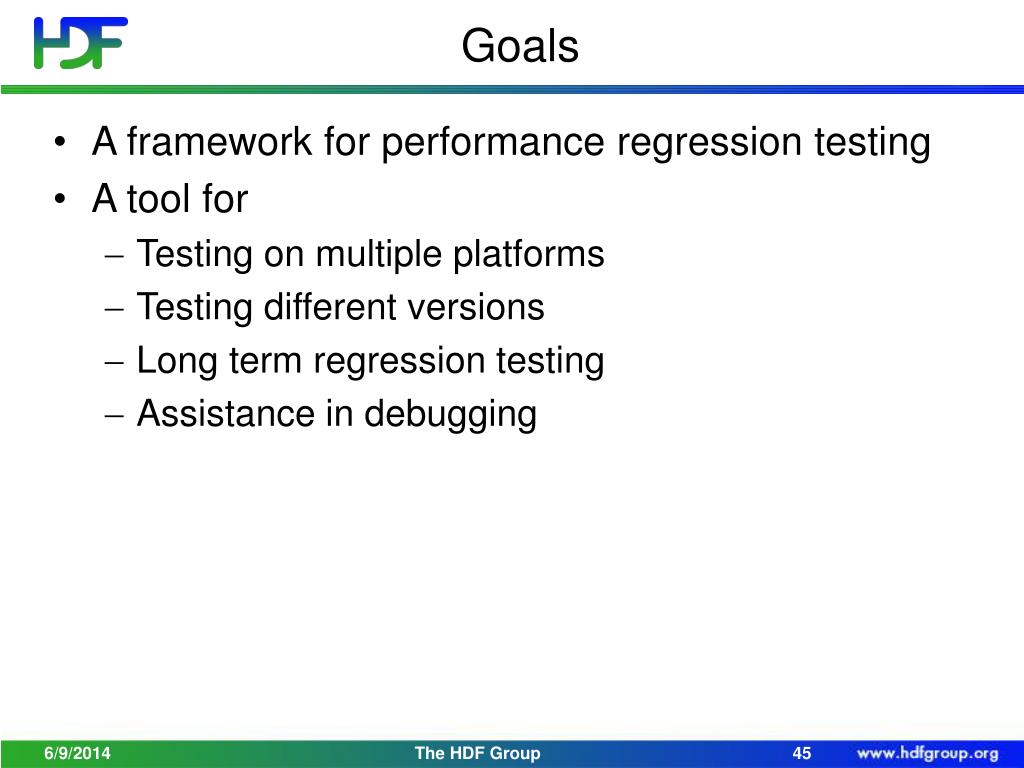 HDF

Goals

• A framework for performance regression testing
• A tool for
– Testing on multiple platforms
– Testing different versions
– Long term regression testing
– Assistance in debugging

6/9/2014 The HDF Group 45 www.hdfgroup.org